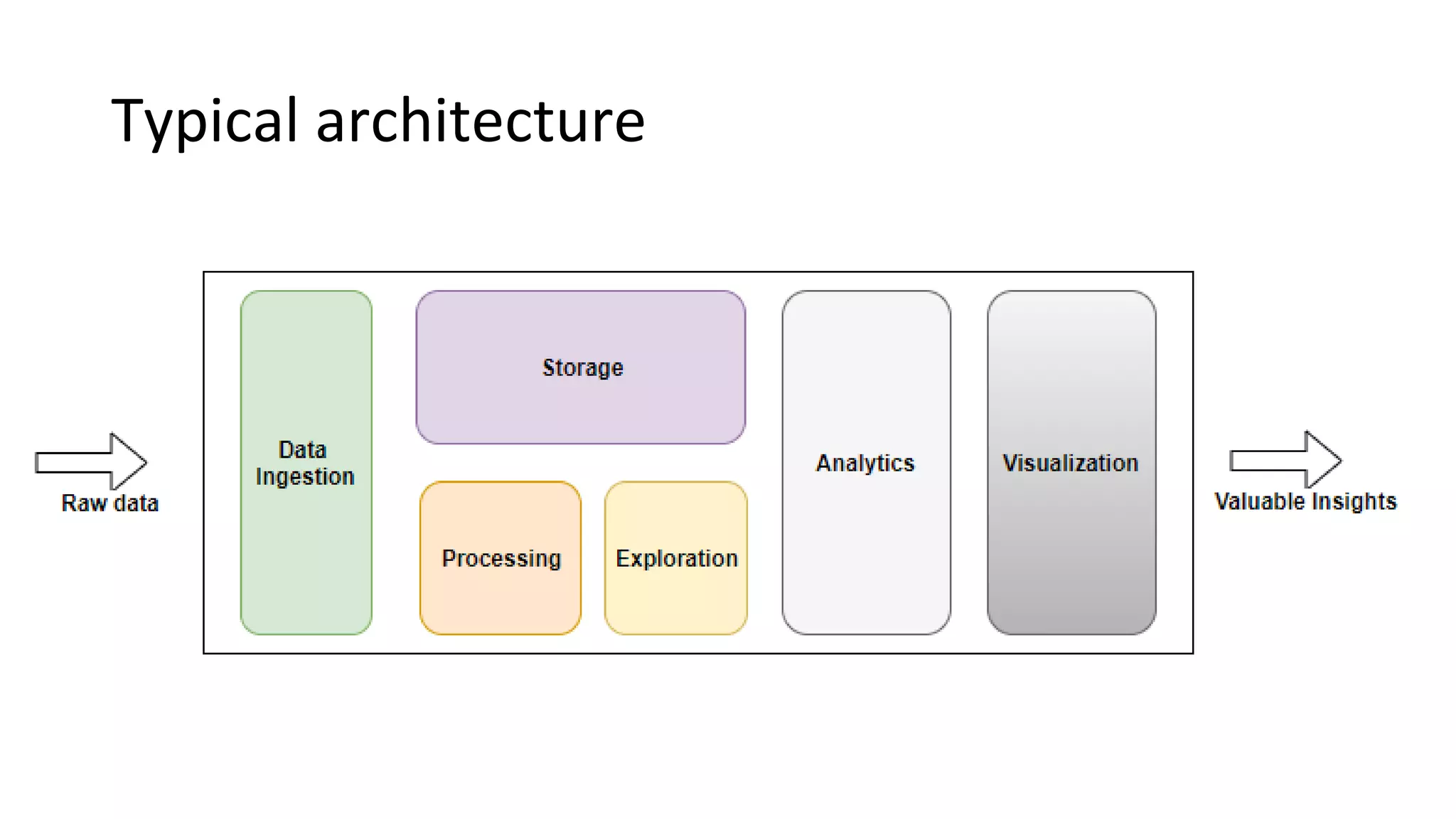 Typical architecture

Raw data

Data Ingestion

Storage

Processing

Exploration

Analytics

Visualization

Valuable Insights